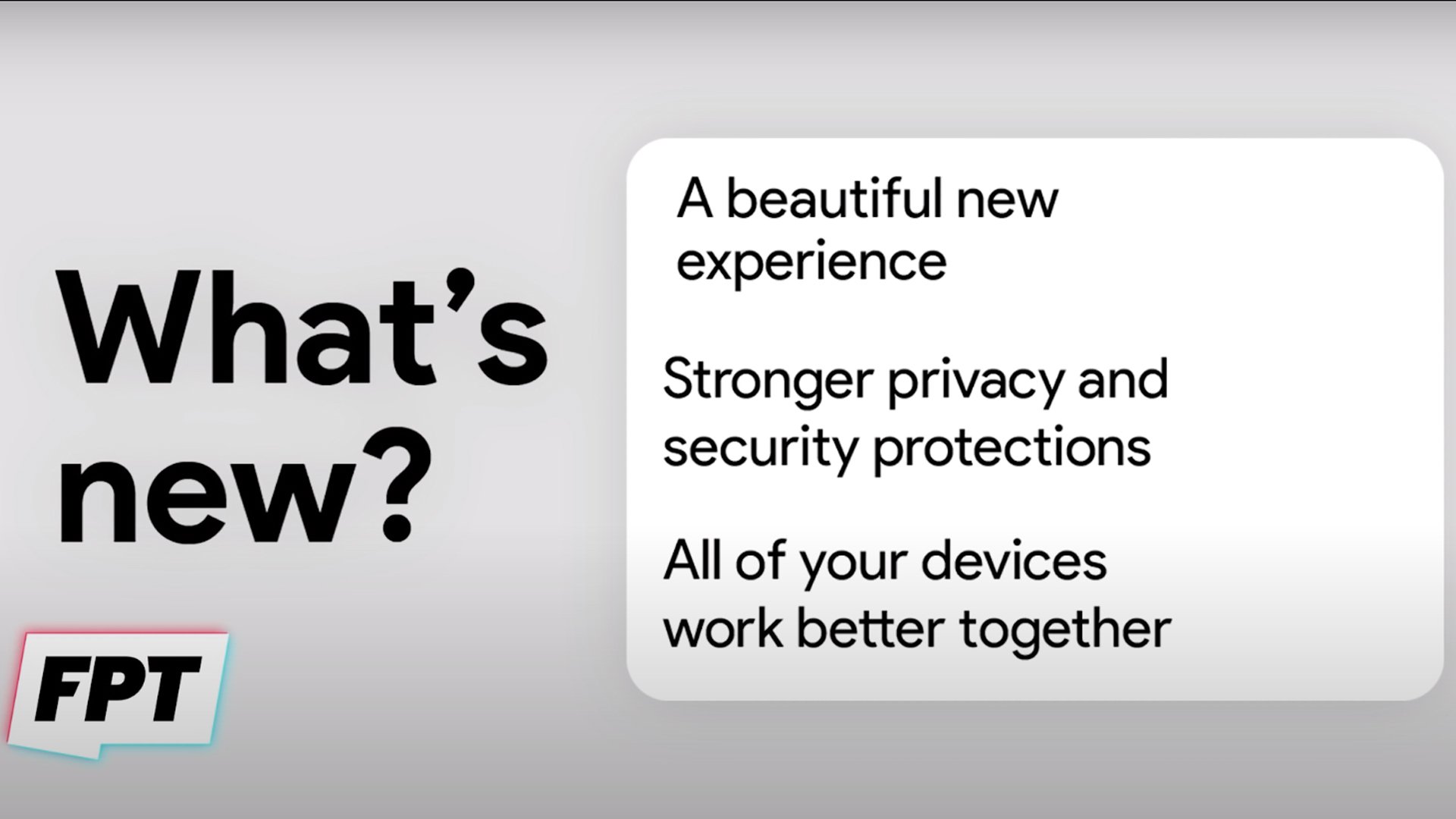 What's new?

A beautiful new experience

Stronger privacy and security protections

All of your devices work better together

FPT